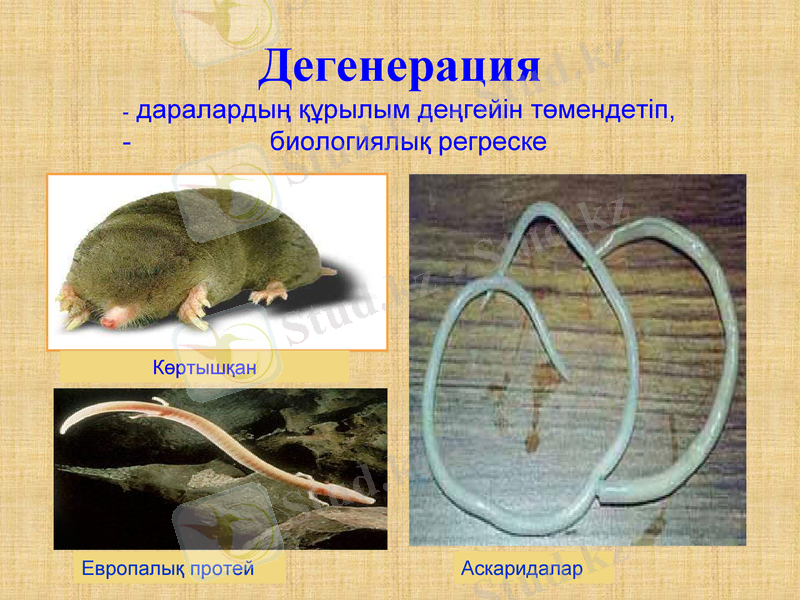 Дегенерация
- даралардың құрылым деңгейін төмендетіп,
- биологиялық регреске

Көртышқан

Европалық протей

Аскаридалар

Stud.kz